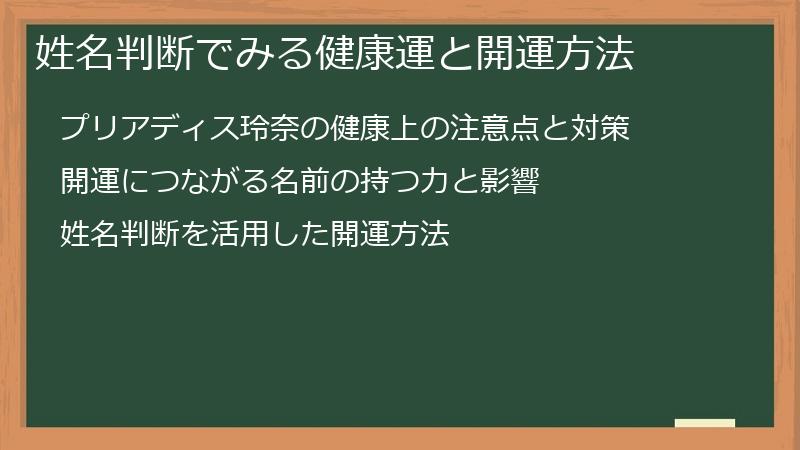 姓名判断でみる健康運と開運方法

プリアディス玲奈の健康上の注意点と対策

開運につながる名前の持つ力と影響

姓名判断を活用した開運方法